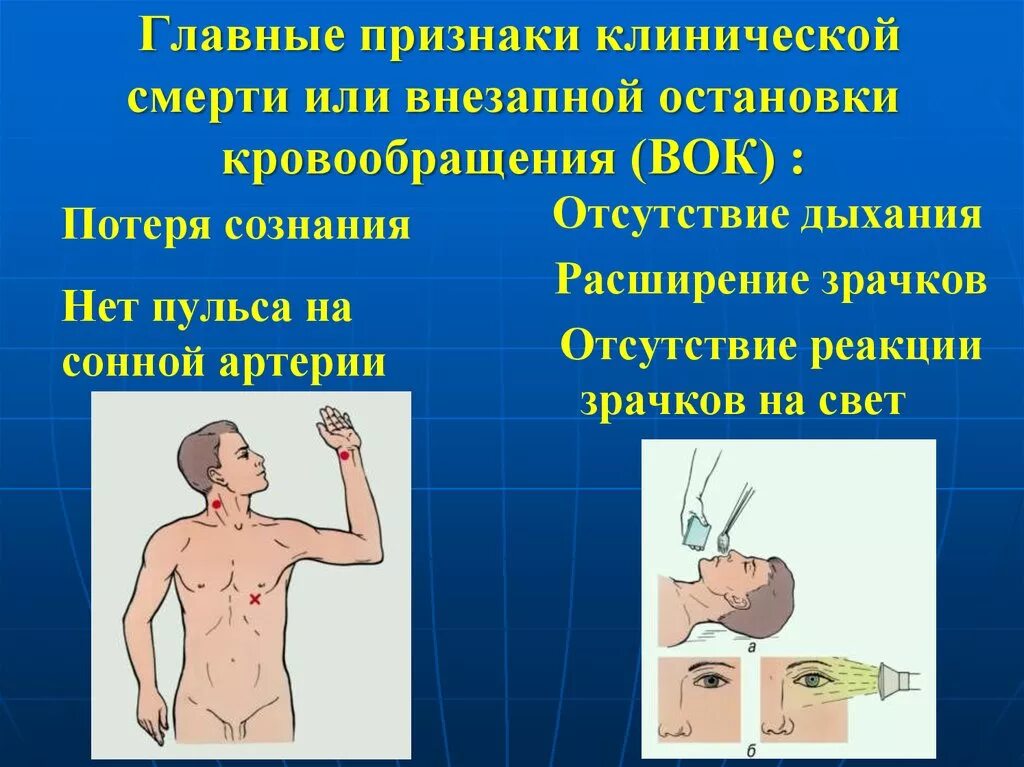 Главные признаки клинической смерти или внезапной остановки кровообращения (ВОК) :

Потеря сознания

Нет пульса на сонной артерии

Отсутствие дыхания

Расширение зрачков

Отсутствие реакции зрачков на свет

а

б